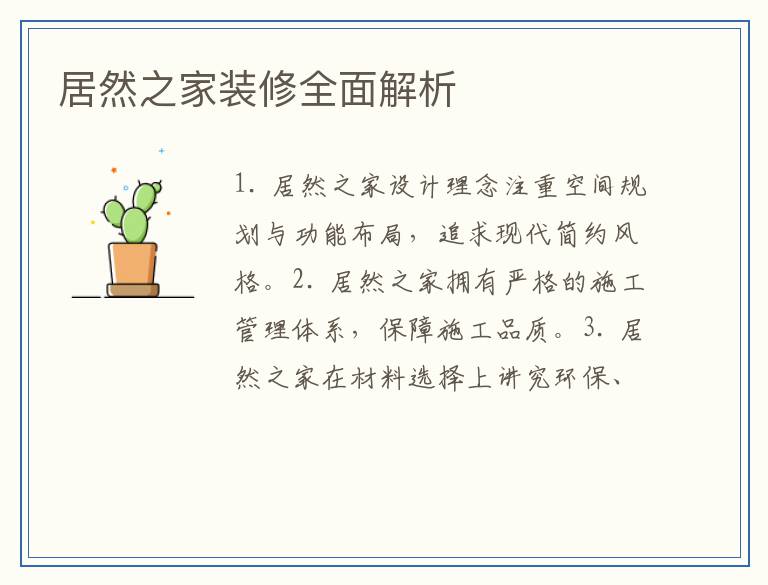 居然之家装修全面解析

1. 居然之家设计理念注重空间规划与功能布局，追求现代简约风格。2. 居然之家拥有严格的施工管理体系，保障施工品质。3. 居然之家在材料选择上讲究环保、